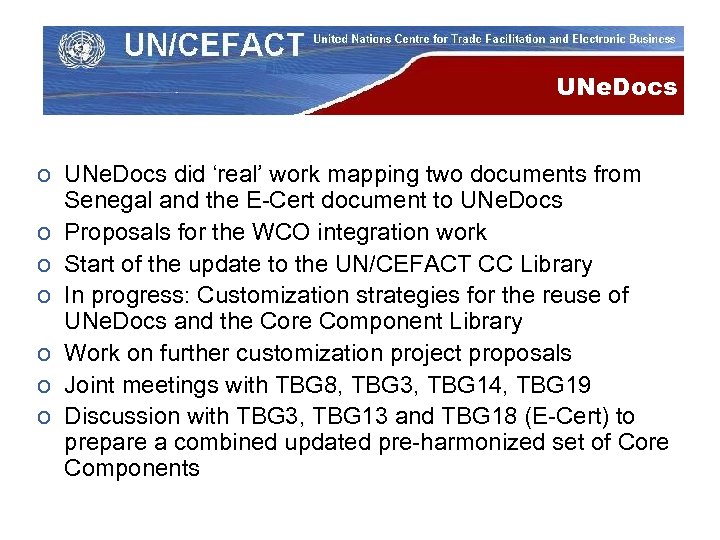 UN/CEFACT United Nations Centre for Trade Facilitation and Electronic Business

UNeDocs

o UNeDocs did ‘real’ work mapping two documents from Senegal and the E-Cert document to UNeDocs
o Proposals for the WCO integration work
o Start of the update to the UN/CEFACT CC Library
o In progress: Customization strategies for the reuse of UNeDocs and the Core Component Library
o Work on further customization project proposals
o Joint meetings with TBG8, TBG3, TBG14, TBG19
o Discussion with TBG3, TBG13 and TBG18 (E-Cert) to prepare a combined updated pre-harmonized set of Core Components